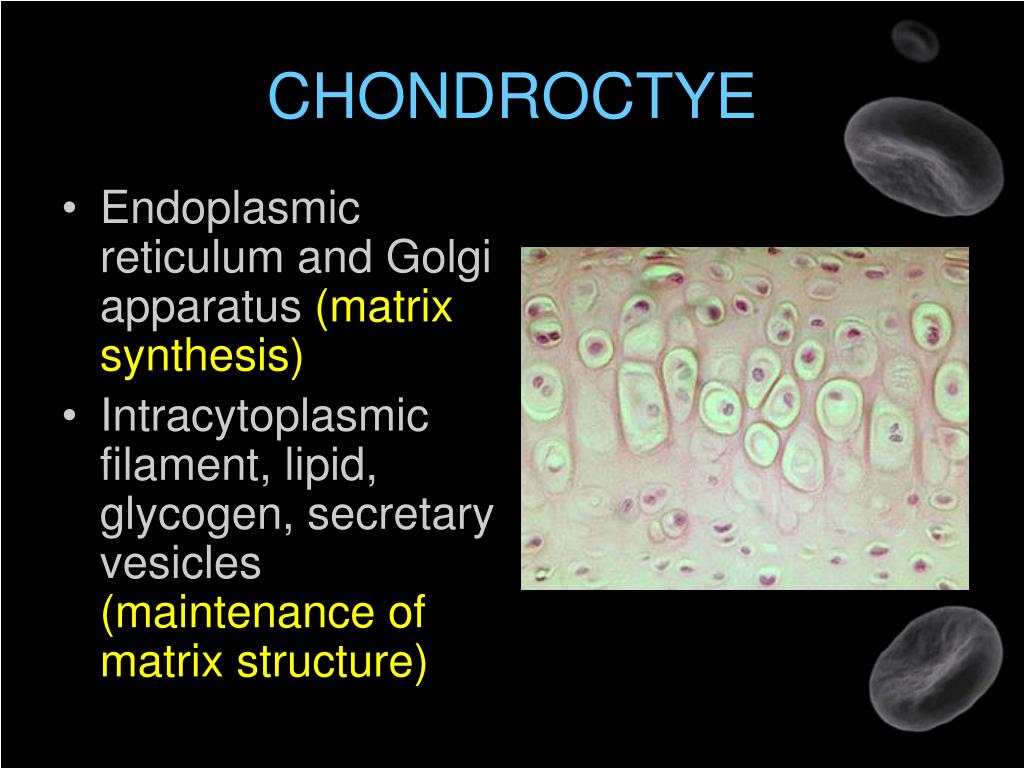 CHONDROCTYE

• Endoplasmic reticulum and Golgi apparatus (matrix synthesis)
• Intracytoplasmic filament, lipid, glycogen, secretary vesicles (maintenance of matrix structure)